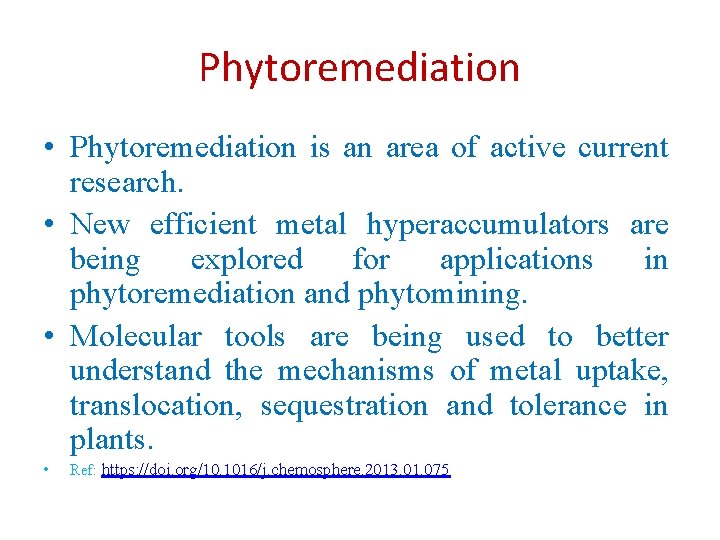 Phytoremediation

• Phytoremediation is an area of active current research.

• New efficient metal hyperaccumulators are being explored for applications in phytoremediation and phytomining.

• Molecular tools are being used to better understand the mechanisms of metal uptake, translocation, sequestration and tolerance in plants.

• Ref: https://doi.org/10.1016/j.chemosphere.2013.01.075